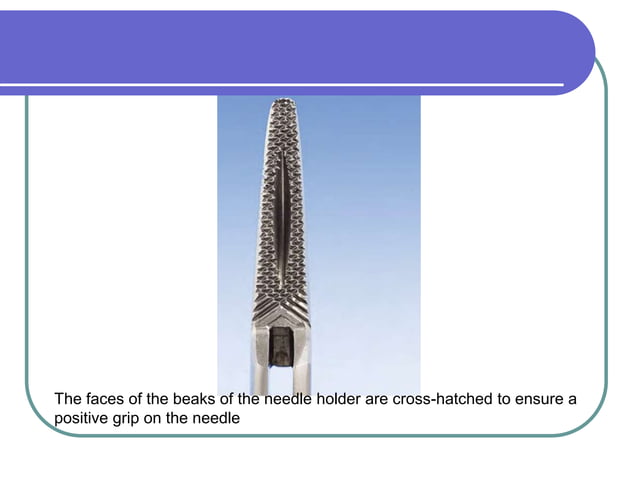 The faces of the beaks of the needle holder are cross-hatched to ensure a positive grip on the needle